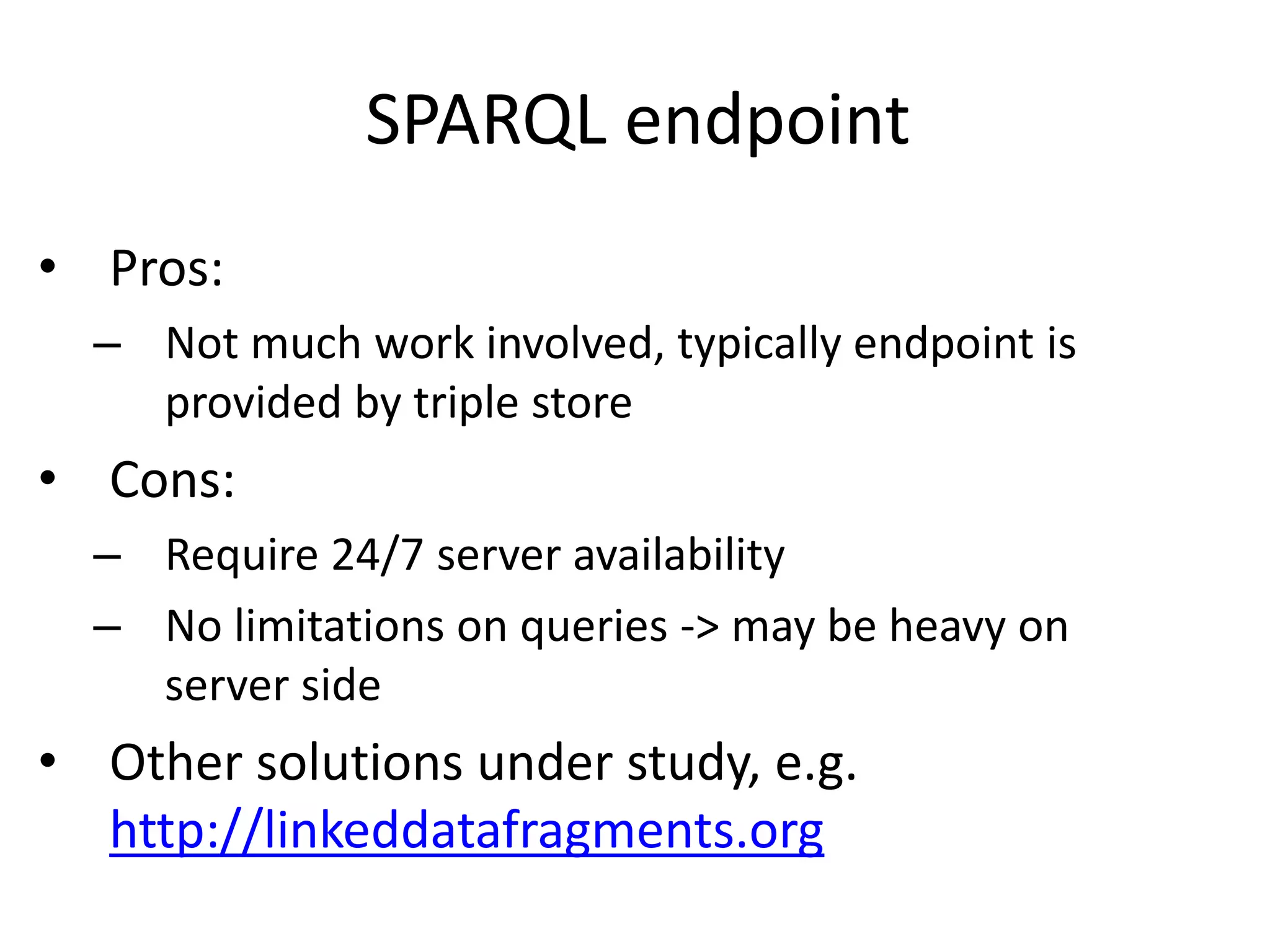 SPARQL endpoint

• Pros:
– Not much work involved, typically endpoint is provided by triple store
• Cons:
– Require 24/7 server availability
– No limitations on queries -> may be heavy on server side
• Other solutions under study, e.g. http://linkeddatafragments.org